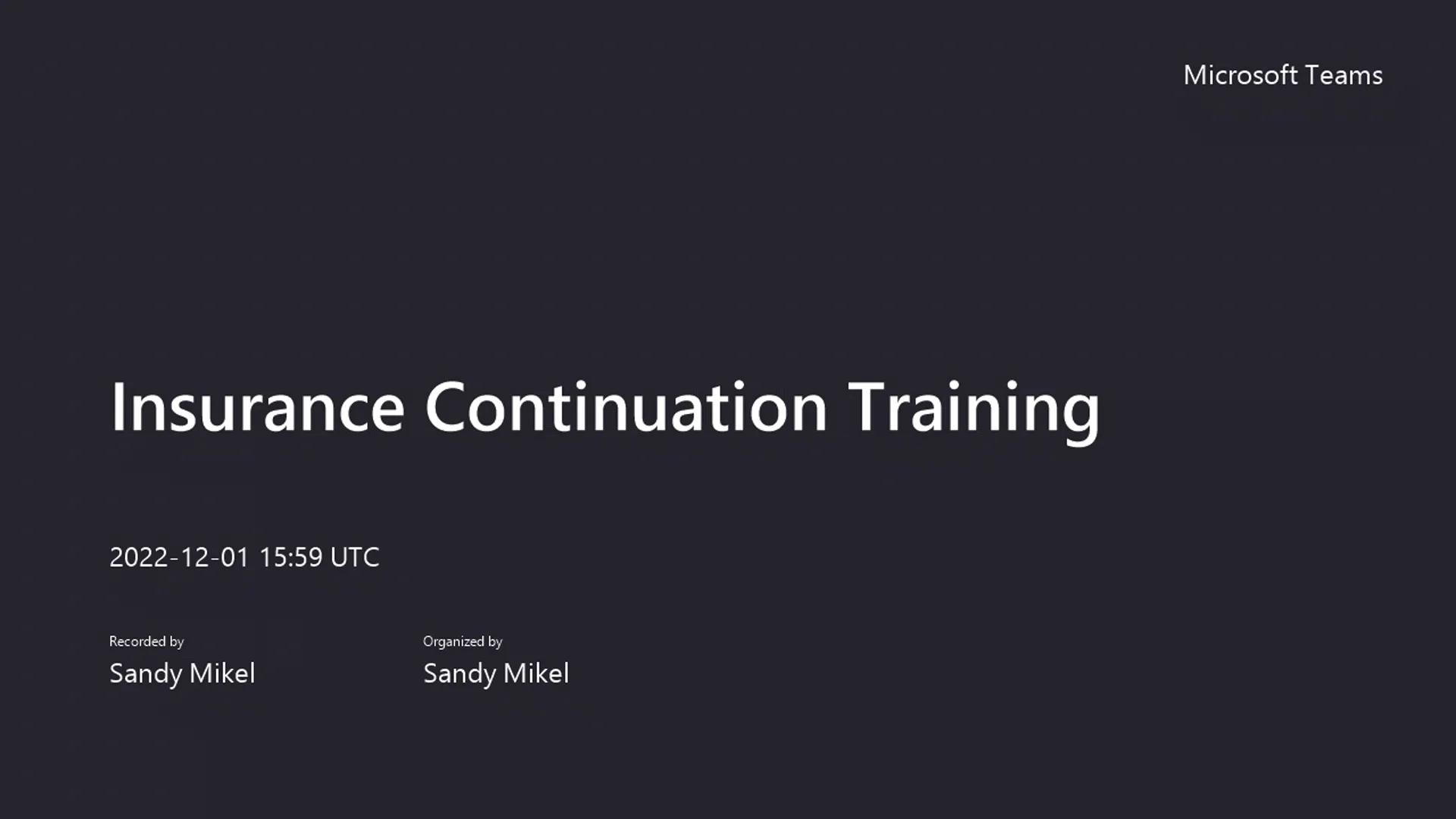 Microsoft Teams

Insurance Continuation Training

2022-12-01 15:59 UTC

Recorded by
Sandy Mikel

Organized by
Sandy Mikel